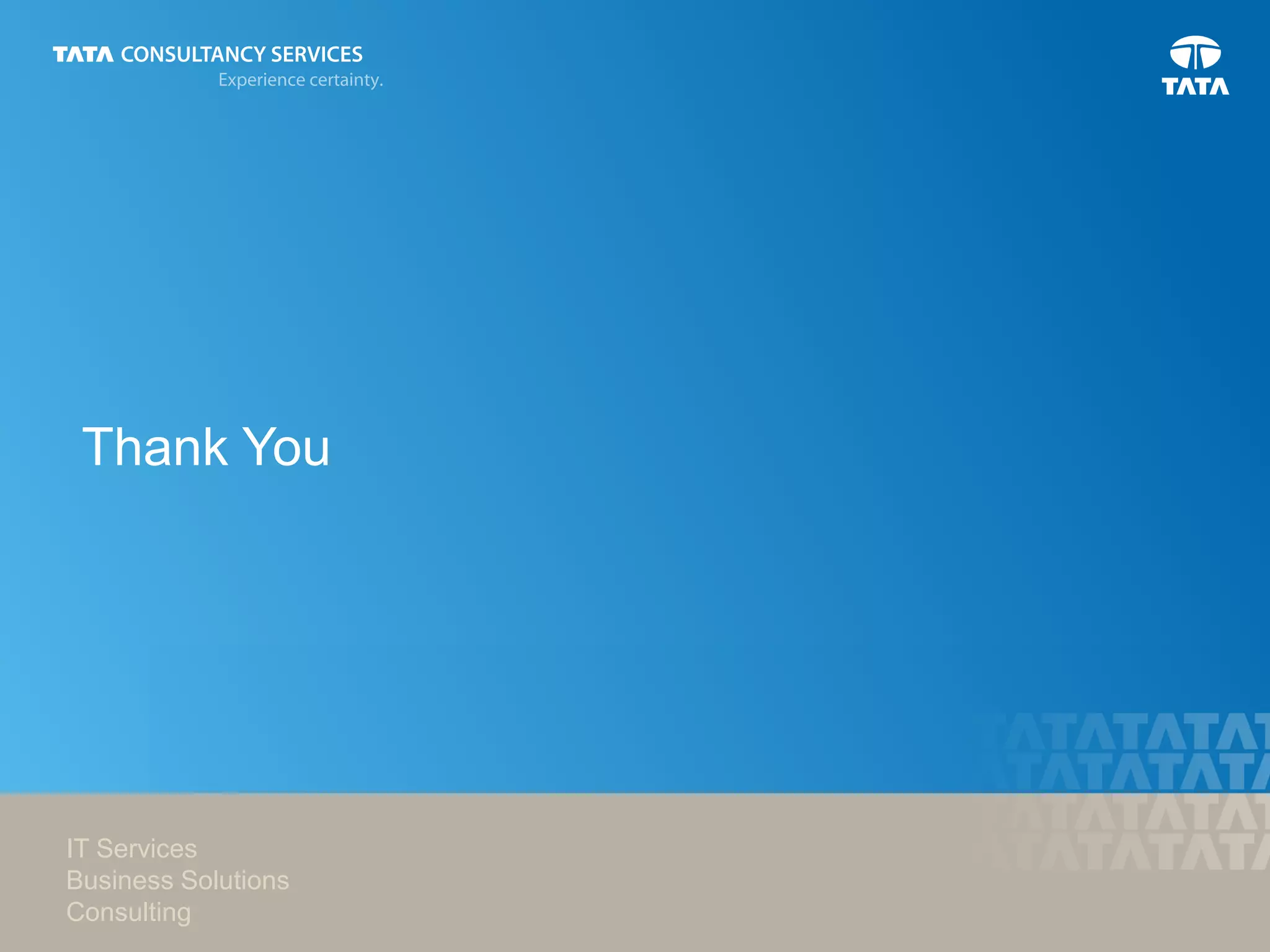 TATA CONSULTANCY SERVICES
Experience certainty.

TATA

Thank You

IT Services
Business Solutions
Consulting